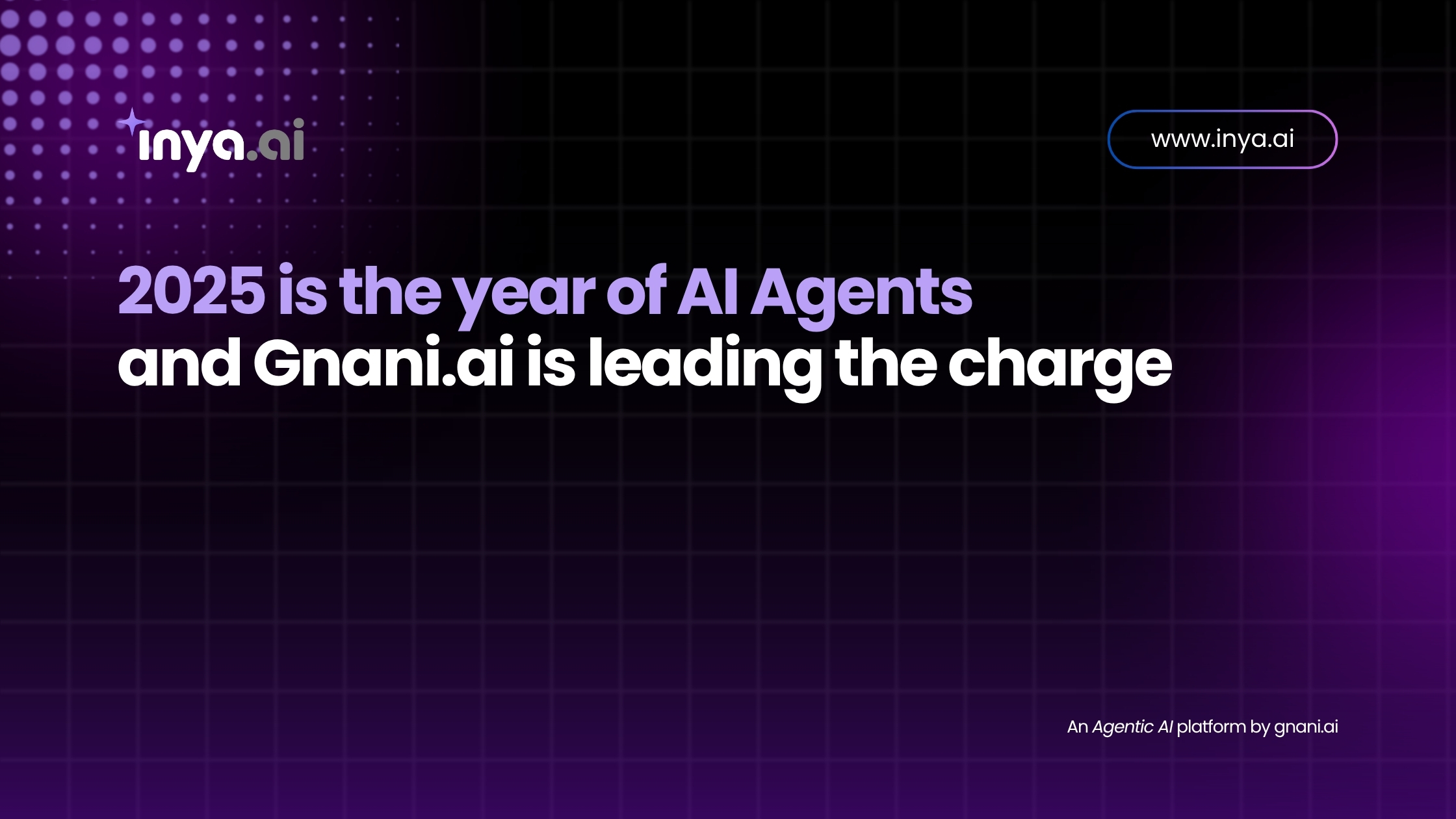 inya.ai

www.inya.ai

2025 is the year of AI Agents
and Gnani.ai is leading the charge

An Agentic AI platform by gnani.ai